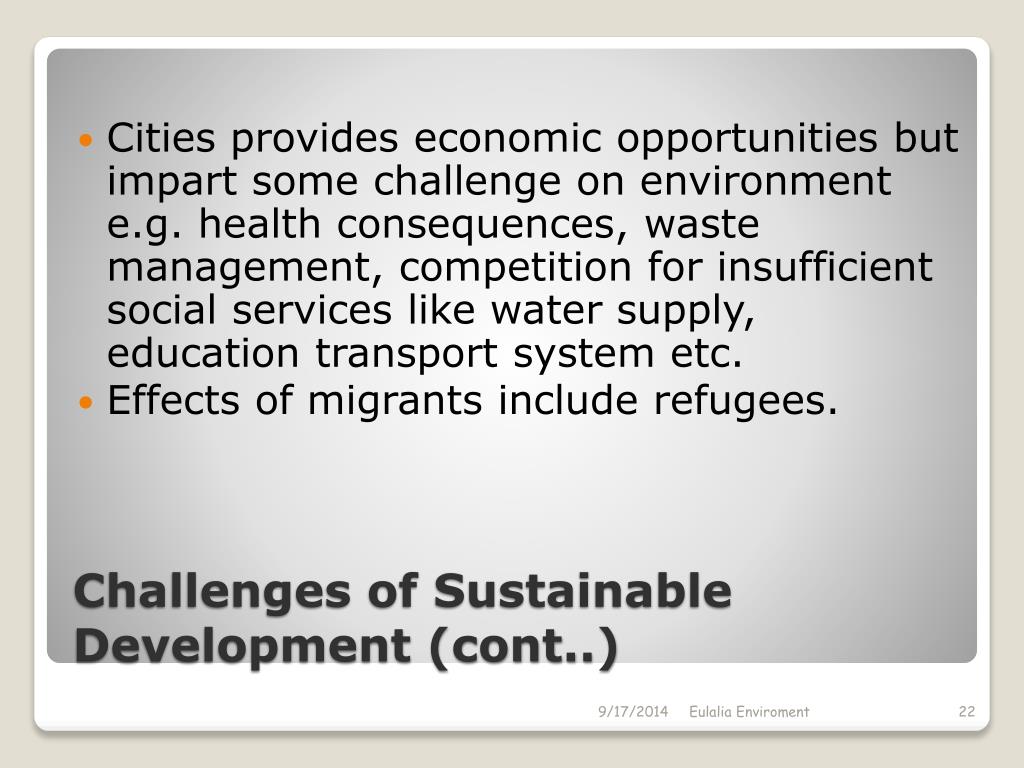 • Cities provides economic opportunities but impart some challenge on environment e.g. health consequences, waste management, competition for insufficient social services like water supply, education transport system etc.
• Effects of migrants include refugees.

Challenges of Sustainable Development (cont..)

9/17/2014 Eulalia Enviroment 22